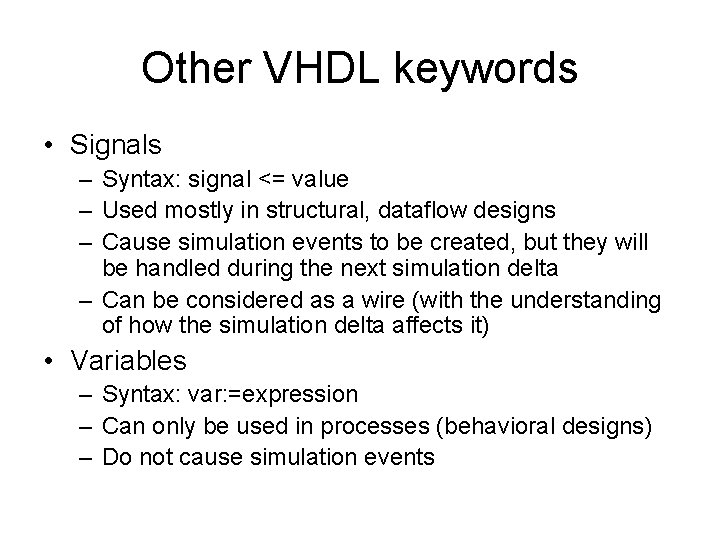 Other VHDL keywords

• Signals
  – Syntax: signal <= value
  – Used mostly in structural, dataflow designs
  – Cause simulation events to be created, but they will be handled during the next simulation delta
  – Can be considered as a wire (with the understanding of how the simulation delta affects it)
• Variables
  – Syntax: var:=expression
  – Can only be used in processes (behavioral designs)
  – Do not cause simulation events